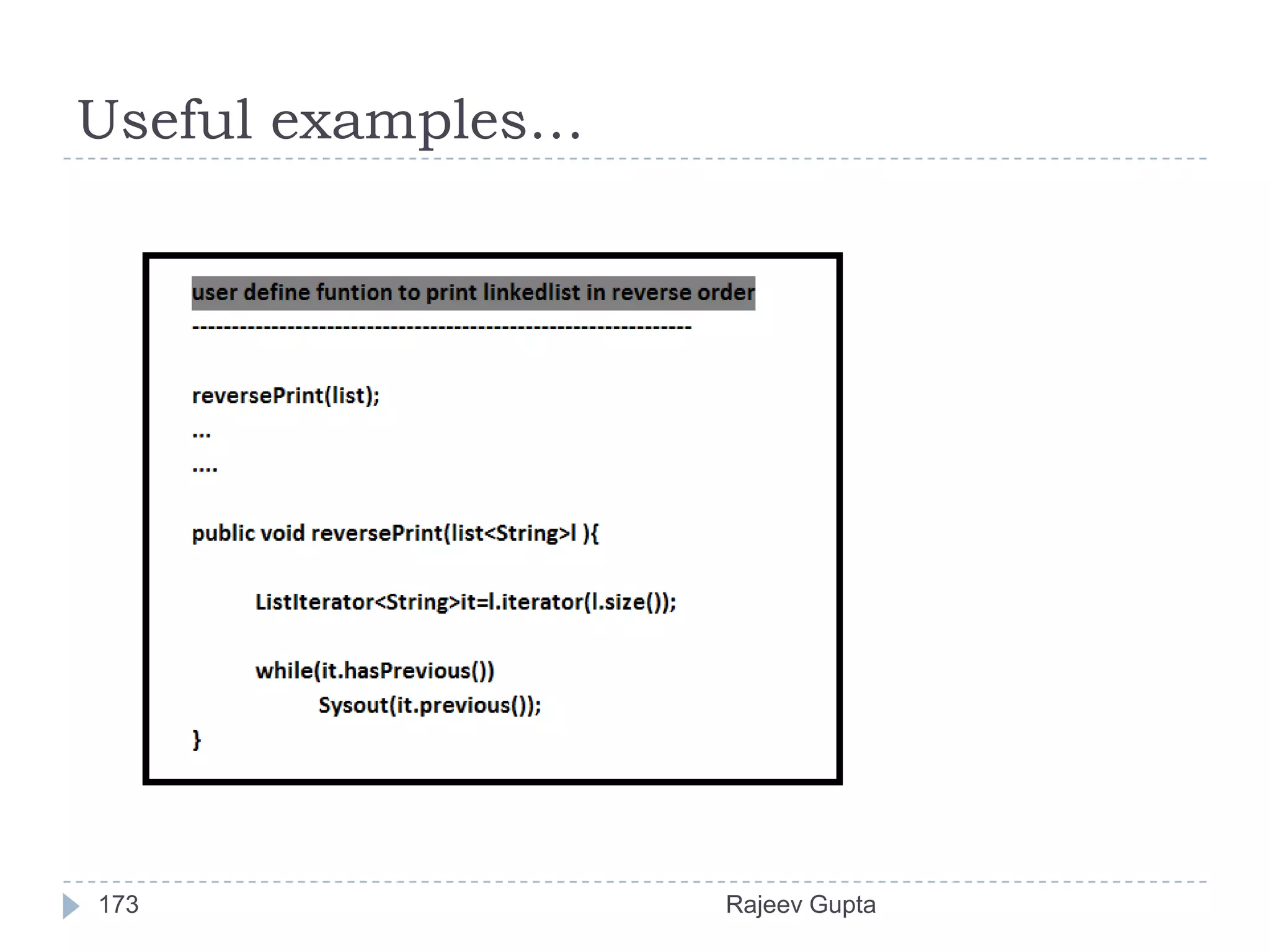 Useful examples…

user define funtion to print linkedlist in reverse order
---------------------------------------------------------------

reversePrint(list);
...
....

public void reversePrint(list<String>l ){

ListIterator<String>it=l.iterator(l.size());

while(it.hasPrevious())
Sysout(it.previous());
}

173

Rajeev Gupta